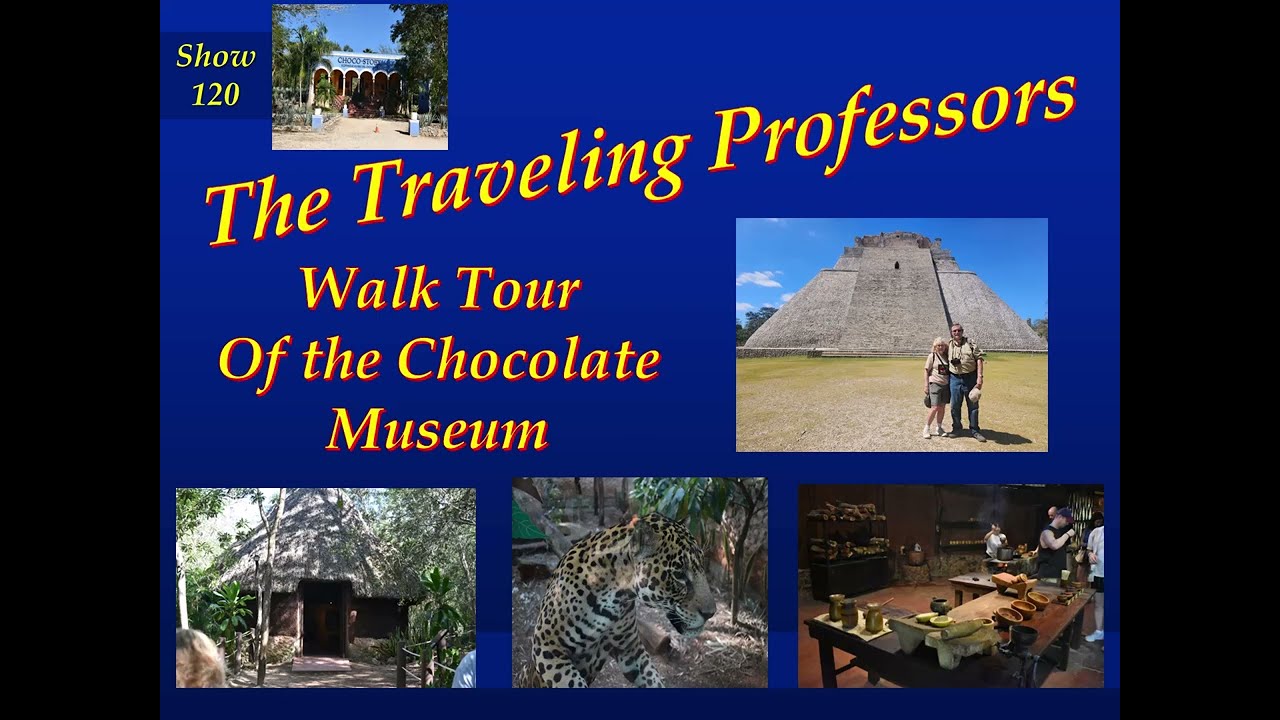 Show 120

CHOCO-STORY

The Traveling Professors

Walk Tour
Of the Chocolate
Museum